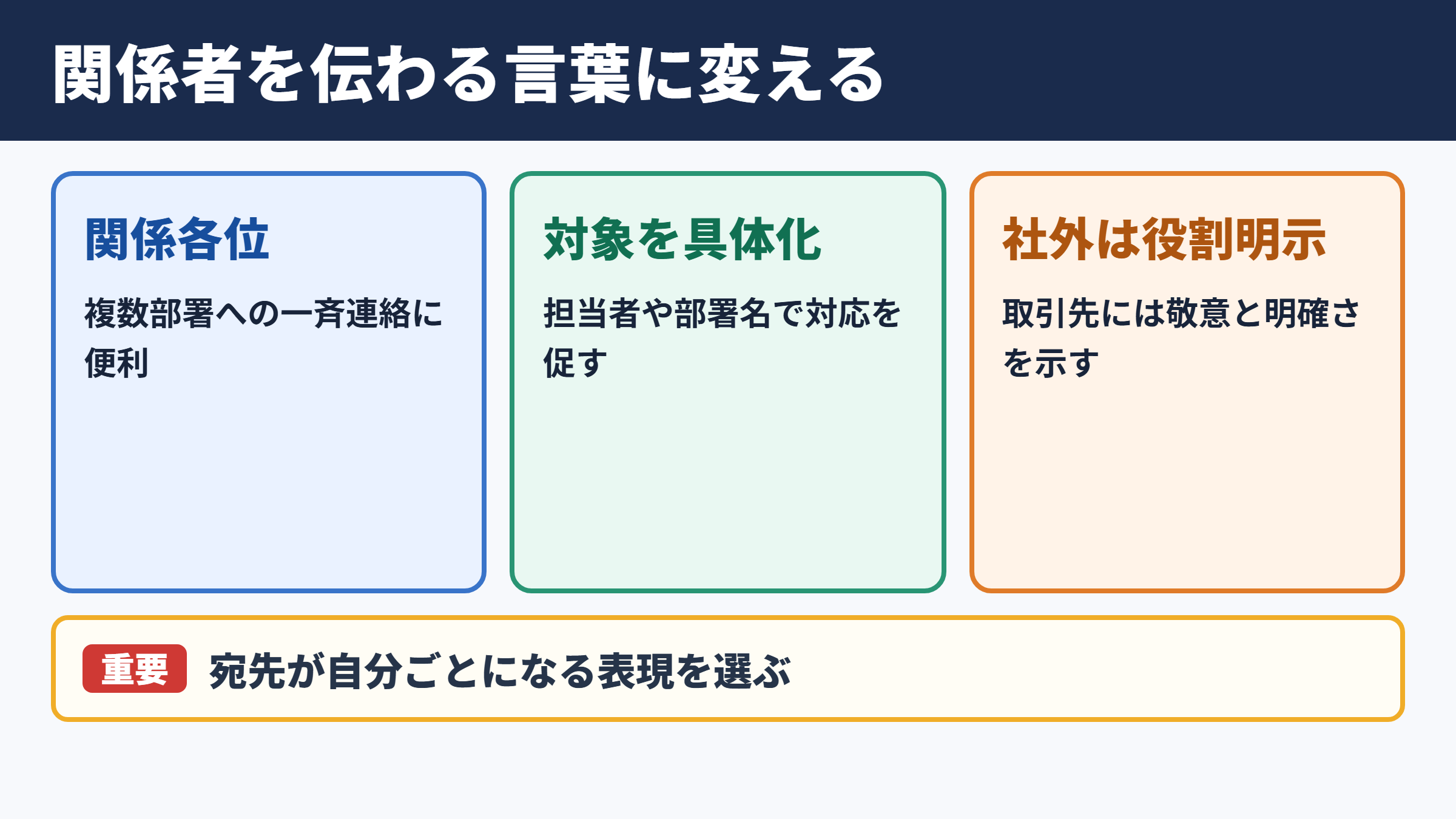 関係者を伝わる言葉に変える

関係各位

複数部署への一斉連絡に便利

対象を具体化

担当者や部署名で対応を促す

社外は役割明示

取引先には敬意と明確さを示す

重要 宛先が自分ごとになる表現を選ぶ